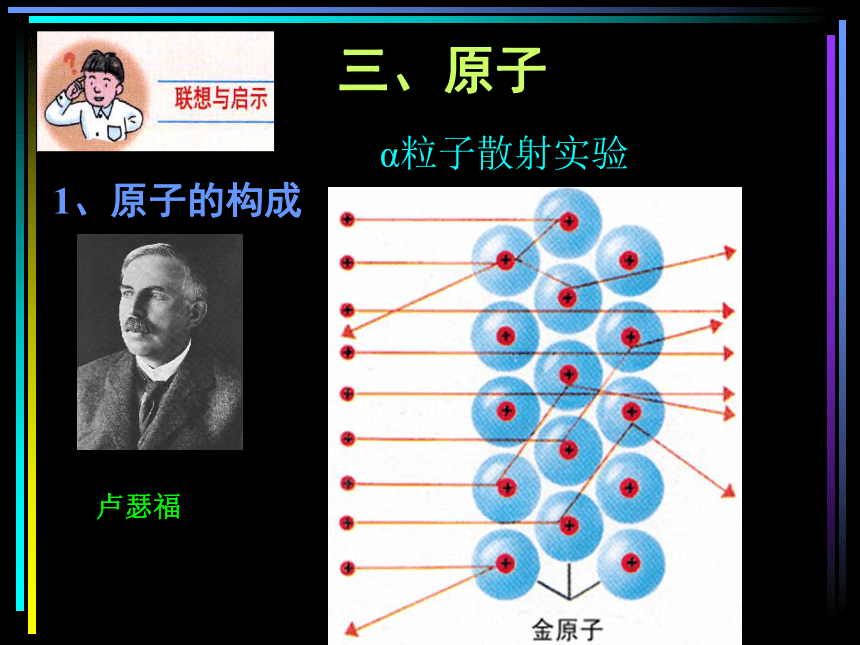 联想与启示

三、原子

α粒子散射实验

1、原子的构成

卢瑟福

金原子